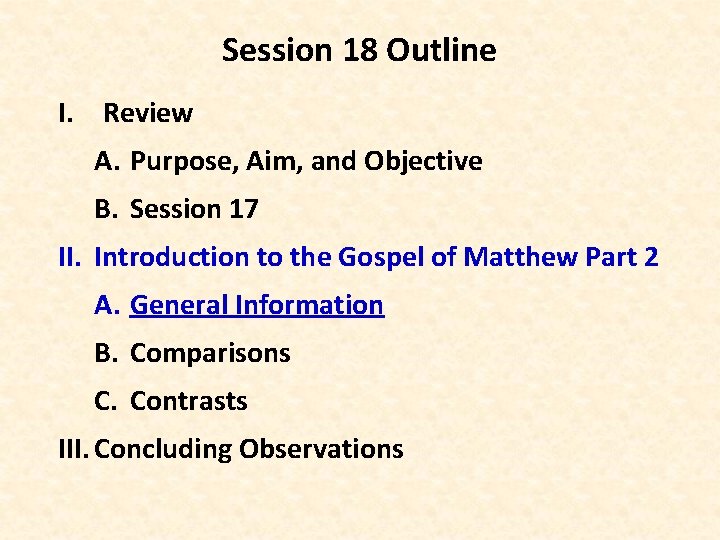 Session 18 Outline

I. Review

A. Purpose, Aim, and Objective

B. Session 17

II. Introduction to the Gospel of Matthew Part 2

A. General Information

B. Comparisons

C. Contrasts

III. Concluding Observations